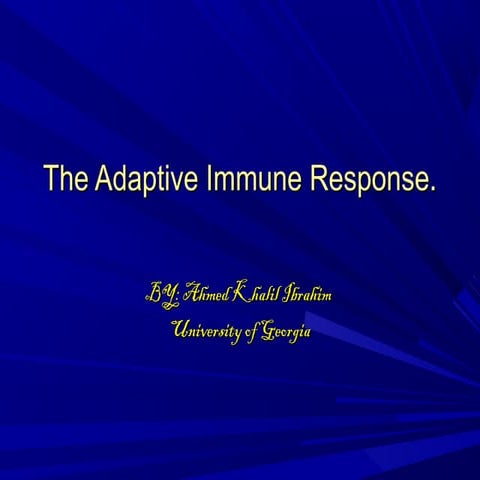 The Adaptive Immune Response.

BY: Ahmed Khalil Ibrahim
University of Georgia